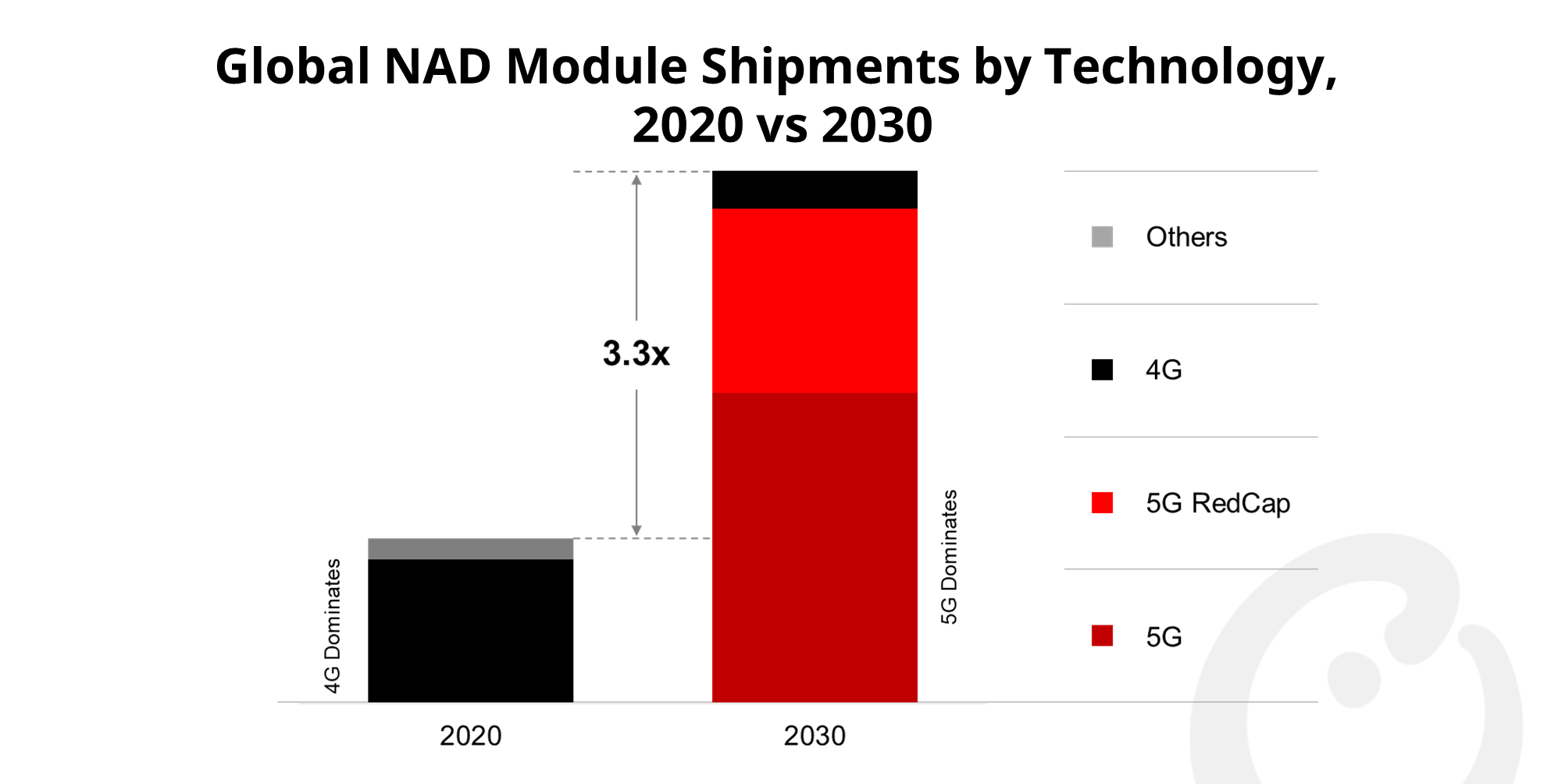 Global NAD Module Shipments by Technology, 2020 vs 2030

3.3x

4G Dominates

5G Dominates

2020

2030

Others

4G

5G RedCap

5G